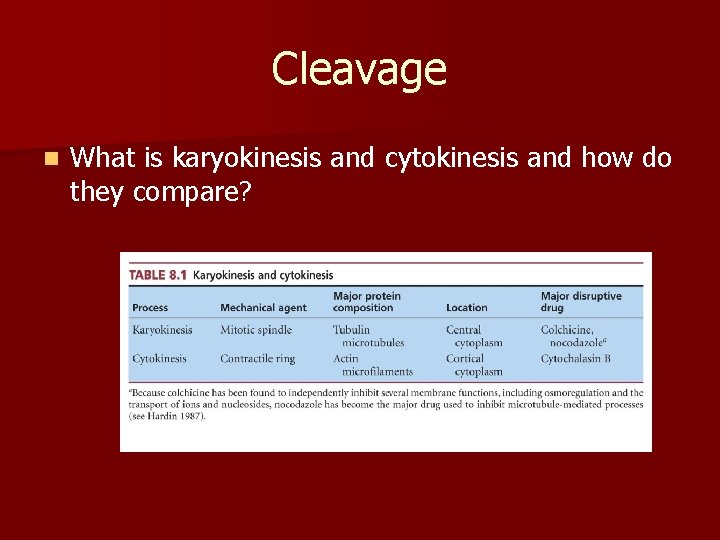 Cleavage

What is karyokinesis and cytokinesis and how do they compare?

TABLE 8.1 Karyokinesis and cytokinesis

| Process | Mechanical agent | Major protein composition | Location | Major disruptive drug |
|---|---|---|---|---|
| Karyokinesis | Mitotic spindle | Tubulin microtubules | Central cytoplasm | Colchicine, nocodazole$^a$ |
| Cytokinesis | Contractile ring | Actin microfilaments | Cortical cytoplasm | Cytochalasin B |

$^a$Because colchicine has been found to independently inhibit several membrane functions, including osmoregulation and the transport of ions and nucleosides, nocodazole has become the major drug used to inhibit microtubule-mediated processes (see Hardin 1987).